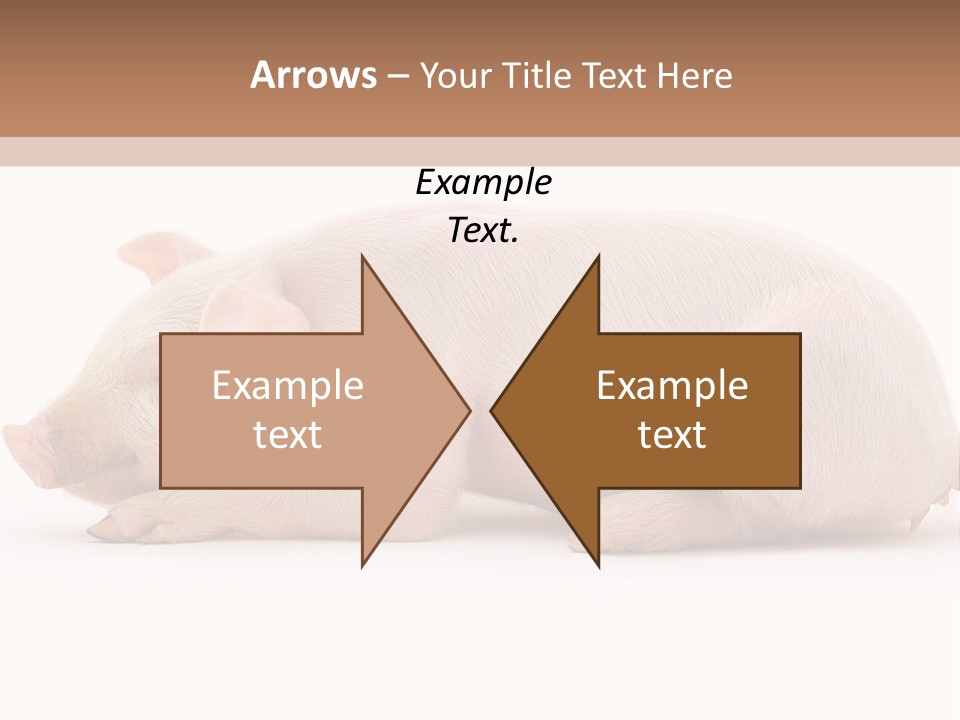 Arrows – Your Title Text Here

Example Text.

Example text

Example text